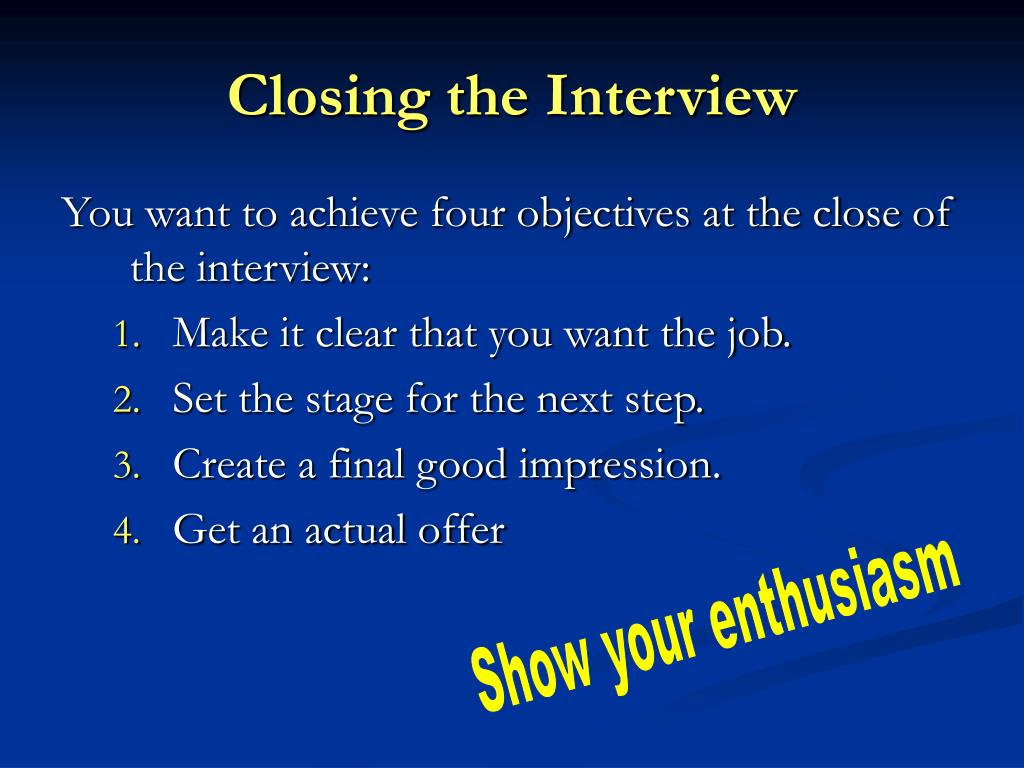 Closing the Interview

You want to achieve four objectives at the close of the interview:

1. Make it clear that you want the job.
2. Set the stage for the next step.
3. Create a final good impression.
4. Get an actual offer

Show your enthusiasm